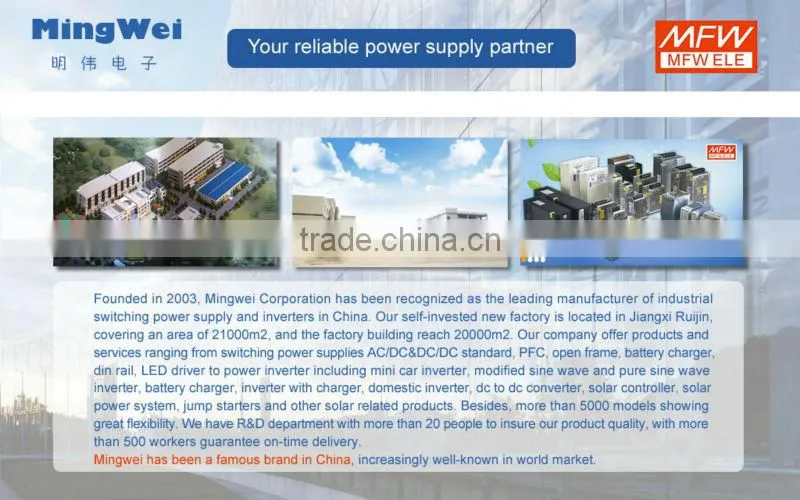 MingWei
明伟电子

Your reliable power supply partner

MFW
MFW ELE

MFW

trade.china.cn

Founded in 2003, Mingwei Corporation has been recognized as the leading manufacturer of industrial switching power supply and inverters in China. Our self-invested new factory is located in Jiangxi Ruijin, covering an area of 21000m2, and the factory building reach 20000m2. Our company offer products and services ranging from switching power supplies AC/DC&DC/DC standard, PFC, open frame, battery charger, din rail, LED driver to power inverter including mini car inverter, modified sine wave and pure sine wave inverter, battery charger, inverter with charger, domestic inverter, dc to dc converter, solar controller, solar power system, jump starters and other solar related products. Besides, more than 5000 models showing great flexibility. We have R&D department with more than 20 people to insure our product quality, with more than 500 workers guarantee on-time delivery.
Mingwei has been a famous brand in China, increasingly well-known in world market.